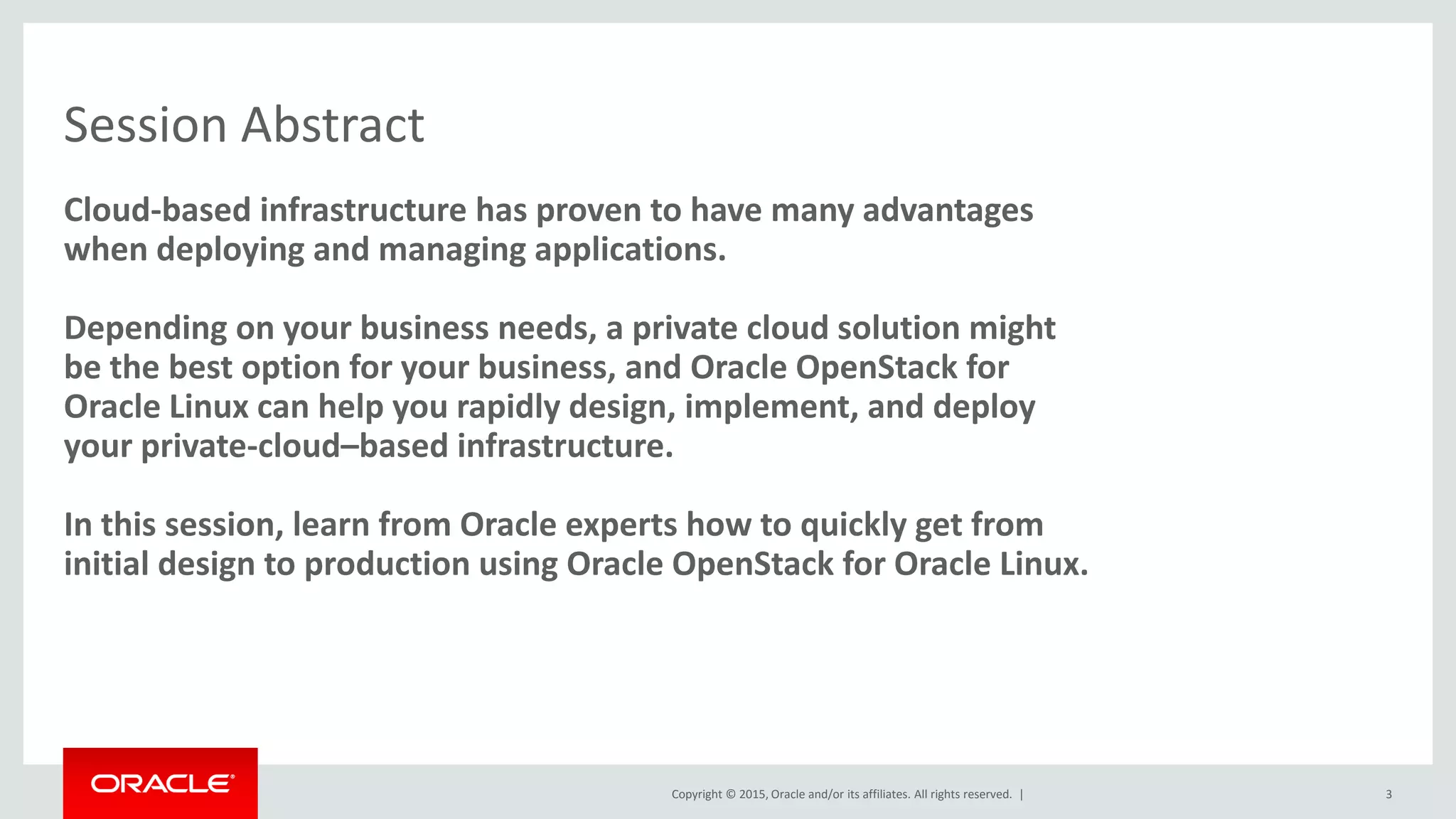 Session Abstract

Cloud-based infrastructure has proven to have many advantages when deploying and managing applications.

Depending on your business needs, a private cloud solution might be the best option for your business, and Oracle OpenStack for Oracle Linux can help you rapidly design, implement, and deploy your private-cloud–based infrastructure.

In this session, learn from Oracle experts how to quickly get from initial design to production using Oracle OpenStack for Oracle Linux.

ORACLE®

Copyright © 2015, Oracle and/or its affiliates. All rights reserved. |

3